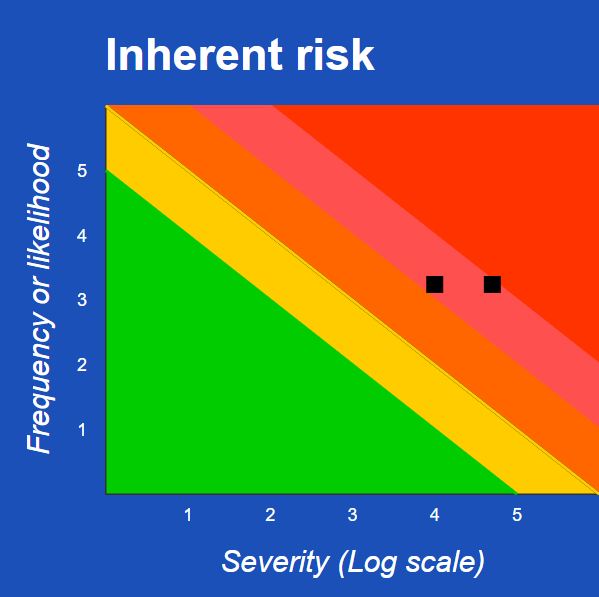 Inherent risk

Frequency or likelihood

5
4
3
2
1

1
2
3
4
5

Severity (Log scale)